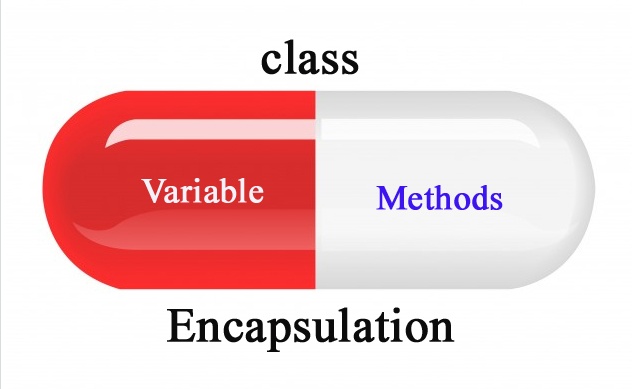 class

Variable

Methods

Encapsulation